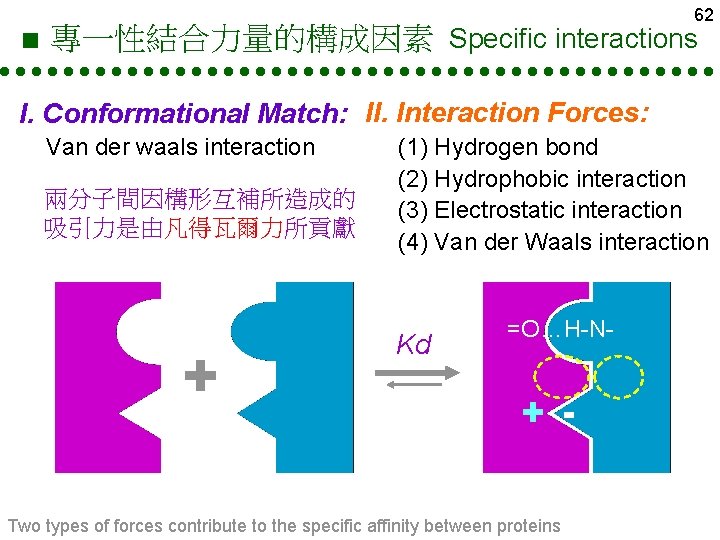 62

■ 專一性結合力量的構成因素 Specific interactions

I. Conformational Match:
Van der waals interaction

兩分子間因構形互補所造成的吸引力是由凡得瓦爾力所貢獻

II. Interaction Forces:
(1) Hydrogen bond
(2) Hydrophobic interaction
(3) Electrostatic interaction
(4) Van der Waals interaction

+

Kd

=O…H-N-

+ -

Two types of forces contribute to the specific affinity between proteins